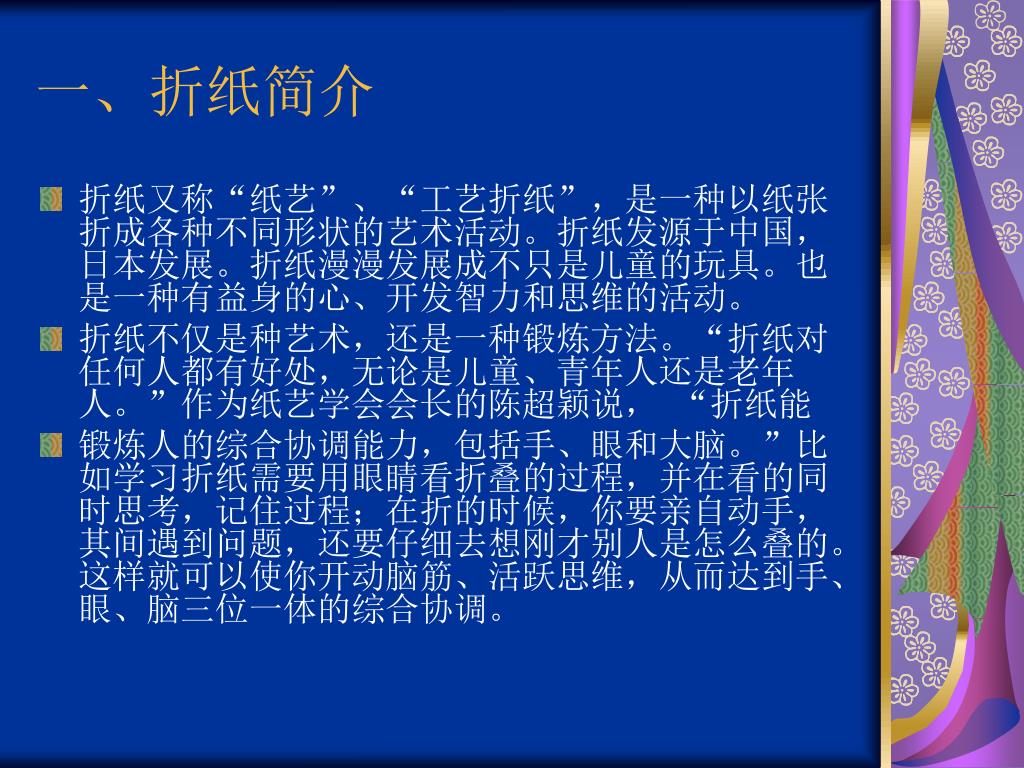 一、折纸简介

折纸又称“纸艺”、“工艺折纸”，是一种以纸张折成各种不同形状的艺术活动。折纸发源于中国，日本发展。折纸漫漫发展成不只是儿童的玩具。也是一种有益身的心、开发智力和思维的活动。

折纸不仅是种艺术，还是一种锻炼方法。“折纸对任何人都有好处，无论是儿童、青年人还是老年人。”作为纸艺学会会长的陈超颖说， “折纸能

锻炼人的综合协调能力，包括手、眼和大脑。”比如学习折纸需要用眼睛看折叠的过程，并在看的同时思考，记住过程；在折的时候，你要亲自动手，其间遇到问题，还要仔细去想刚才别人是怎么叠的。这样就可以使你开动脑筋、活跃思维，从而达到手、眼、脑三位一体的综合协调。